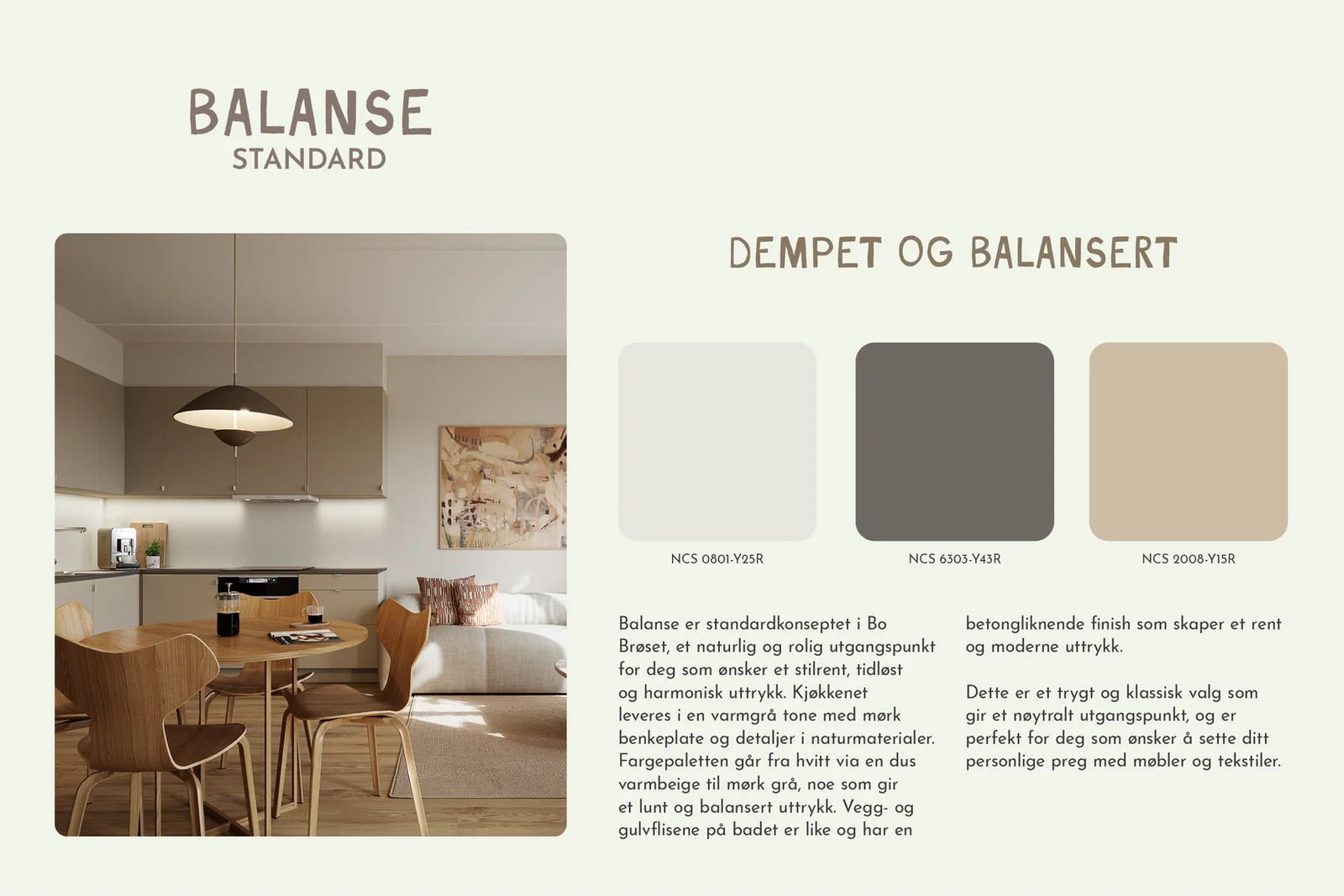 BALANSE
STANDARD

DEMPET OG BALANSERT

NCS 0801-Y25R

NCS 6303-Y43R

NCS 2008-Y15R

Balanse er standardkonseptet i Bo Brøset, et naturlig og rolig utgangspunkt for deg som ønsker et stilrent, tidløst og harmonisk uttrykk. Kjøkkenet leveres i en varmgrå tone med mørk benkeplate og detaljer i naturmaterialer. Fargepaletten går fra hvitt via en dus varmbeige til mørk grå, noe som gir et lunt og balansert uttrykk. Vegg- og gulvflisene på badet er like og har en betongliknende finish som skaper et rent og moderne uttrykk.

Dette er et trygt og klassisk valg som gir et nøytralt utgangspunkt, og er perfekt for deg som ønsker å sette ditt personlige preg med møbler og tekstiler.